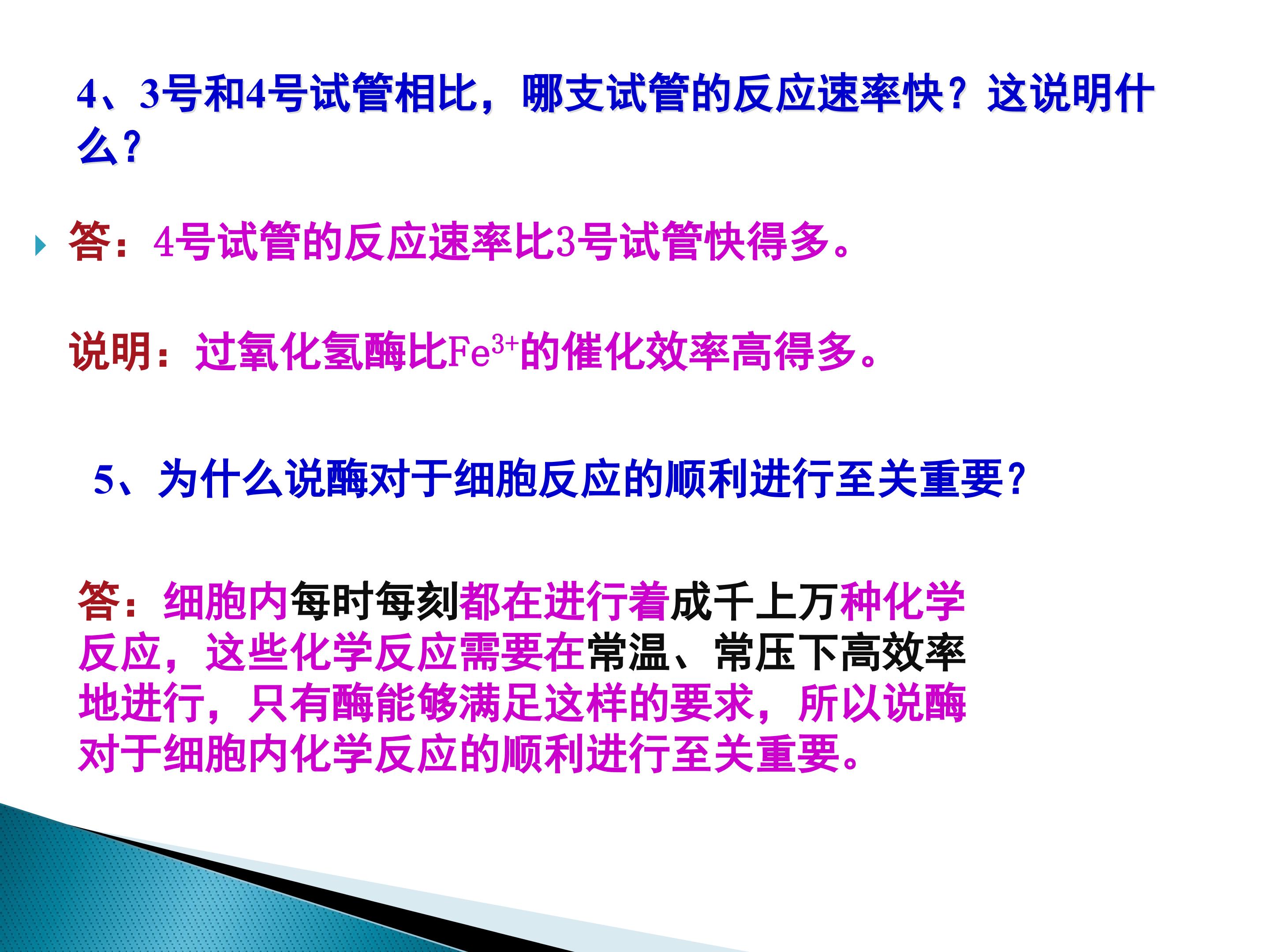 4、3号和4号试管相比，哪支试管的反应速率快？这说明什么？

答：4号试管的反应速率比3号试管快得多。

说明：过氧化氢酶比$Fe^{3+}$的催化效率高得多。

5、为什么说酶对于细胞反应的顺利进行至关重要？

答：细胞内每时每刻都在进行着成千上万种化学反应，这些化学反应需要在常温、常压下高效率地进行，只有酶能够满足这样的要求，所以说酶对于细胞内化学反应的顺利进行至关重要。